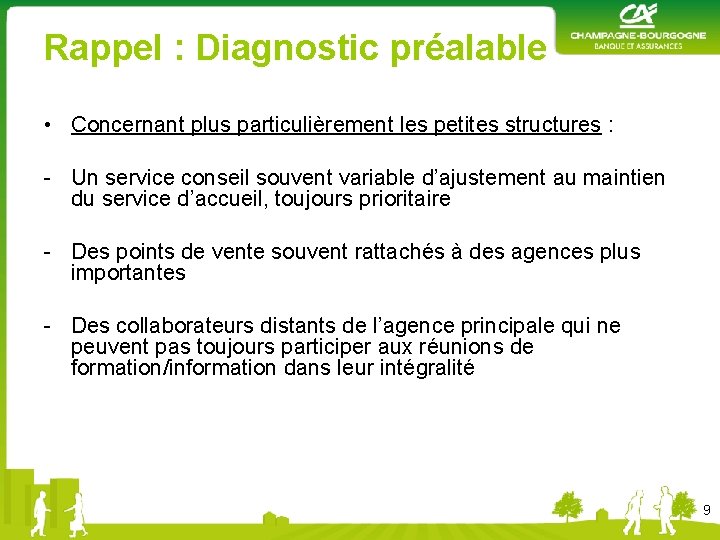 Rappel : Diagnostic préalable

CA
CHAMPAGNE-BOURGOGNE
BANQUE ET ASSURANCES

• Concernant plus particulièrement les petites structures :

- Un service conseil souvent variable d'ajustement au maintien du service d'accueil, toujours prioritaire

- Des points de vente souvent rattachés à des agences plus importantes

- Des collaborateurs distants de l'agence principale qui ne peuvent pas toujours participer aux réunions de formation/information dans leur intégralité

9